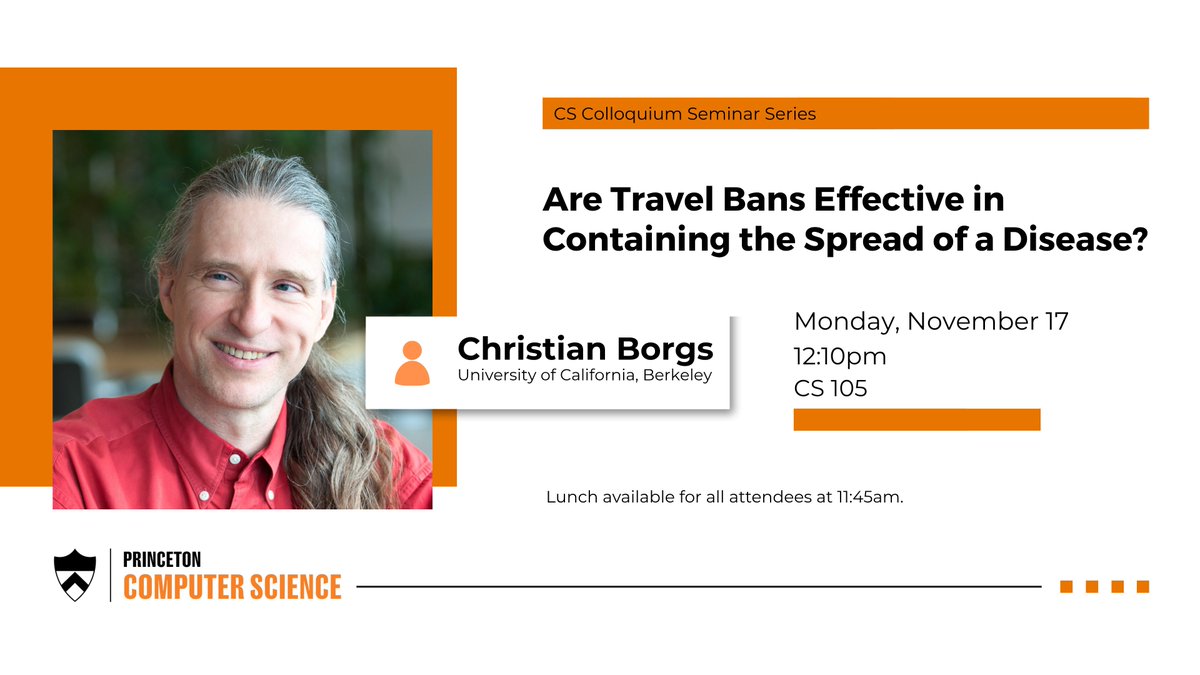 CS Colloquium Seminar Series

Are Travel Bans Effective in Containing the Spread of a Disease?

Christian Borgs
University of California, Berkeley

Monday, November 17
12:10pm
CS 105

Lunch available for all attendees at 11:45am.

PRINCETON
COMPUTER SCIENCE